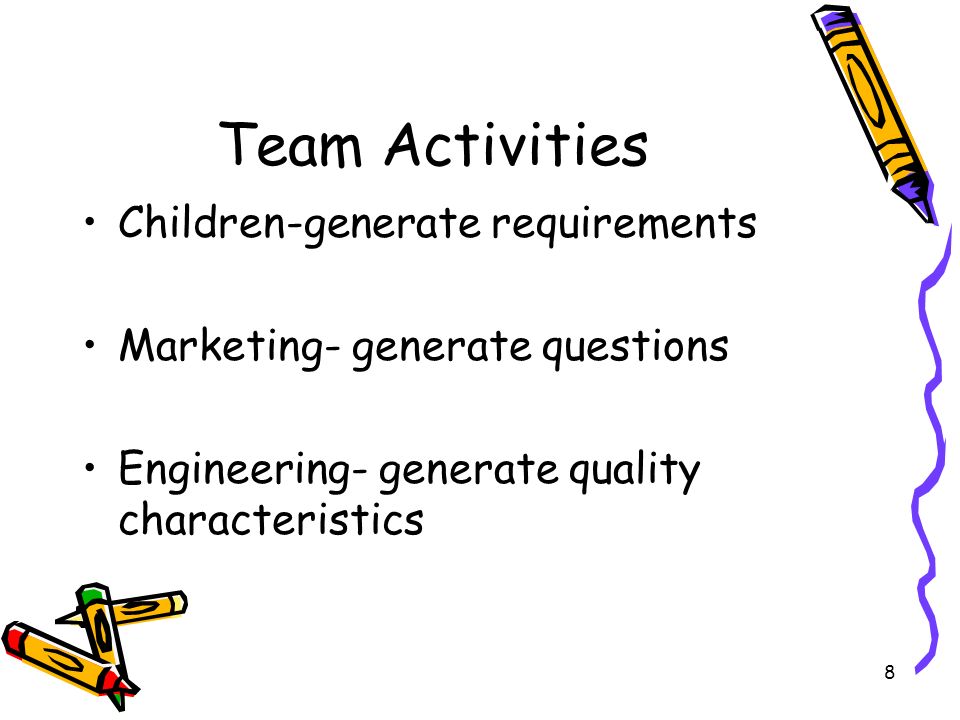 Team Activities

• Children-generate requirements

• Marketing- generate questions

• Engineering- generate quality characteristics

8